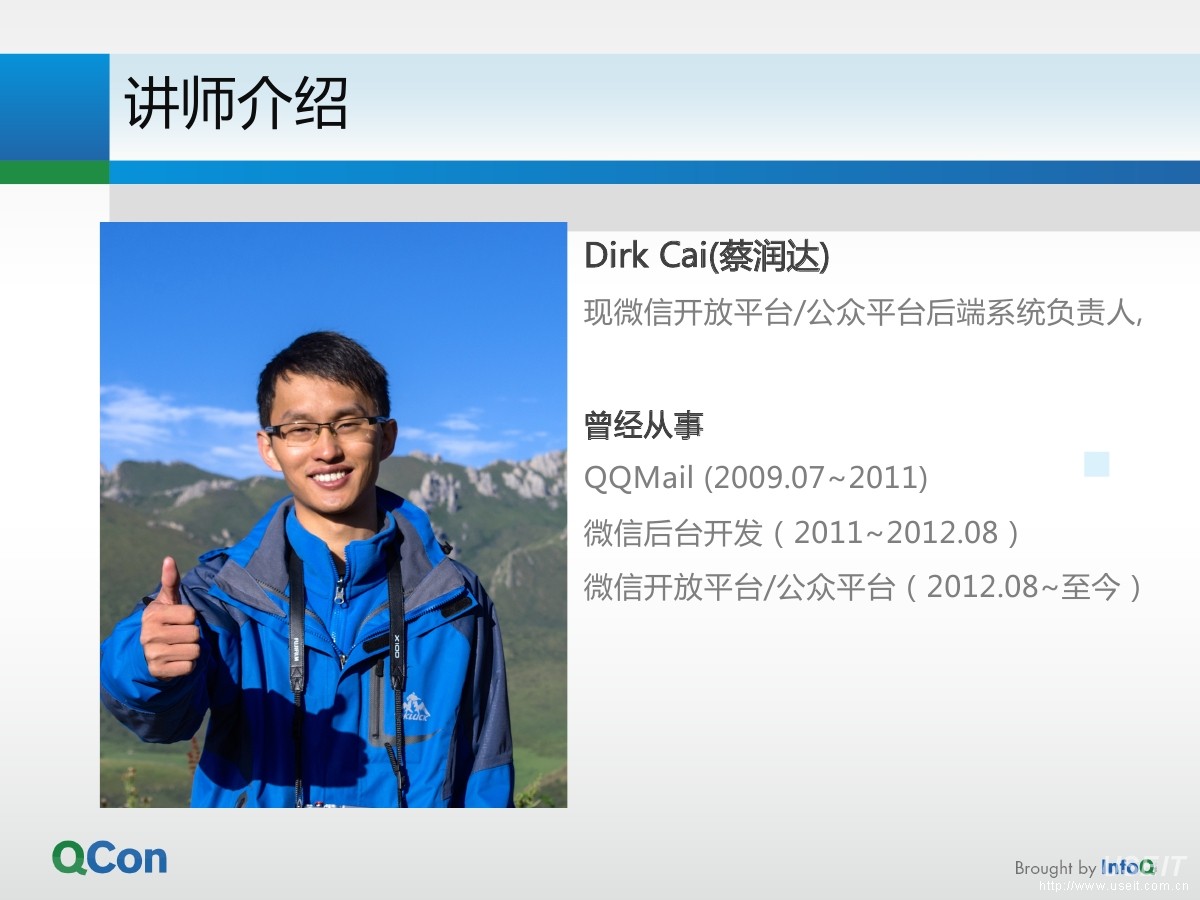 讲师介绍

Dirk Cai(蔡润达)

现微信开放平台/公众平台后端系统负责人,

曾经从事

QQMail (2009.07~2011)

微信后台开发（2011~2012.08）

微信开放平台/公众平台（2012.08~至今）

QCon

Brought by InfoQ

http://www.useit.com.cn